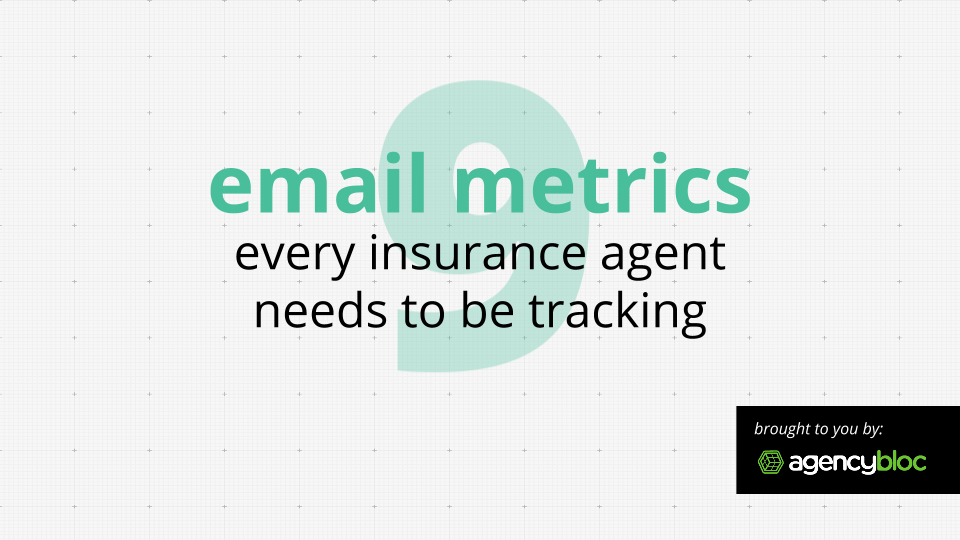 9
email metrics
every insurance agent needs to be tracking

brought to you by:
agencybloc